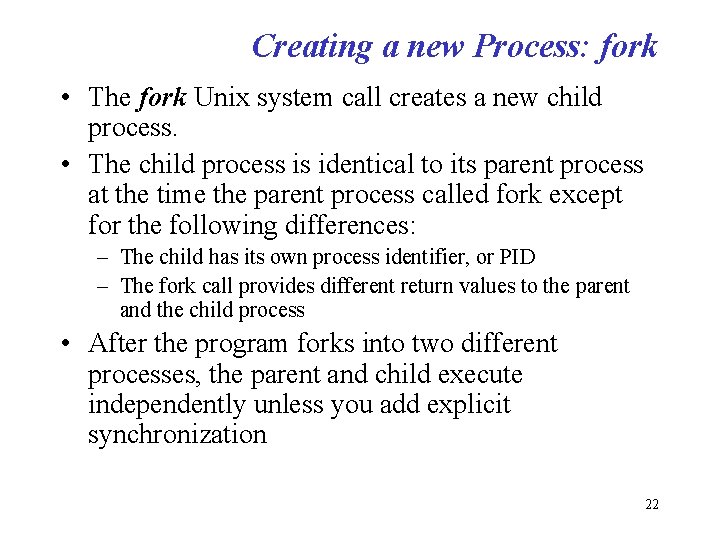 Creating a new Process: fork

• The fork Unix system call creates a new child process.

• The child process is identical to its parent process at the time the parent process called fork except for the following differences:

– The child has its own process identifier, or PID

– The fork call provides different return values to the parent and the child process

• After the program forks into two different processes, the parent and child execute independently unless you add explicit synchronization

22